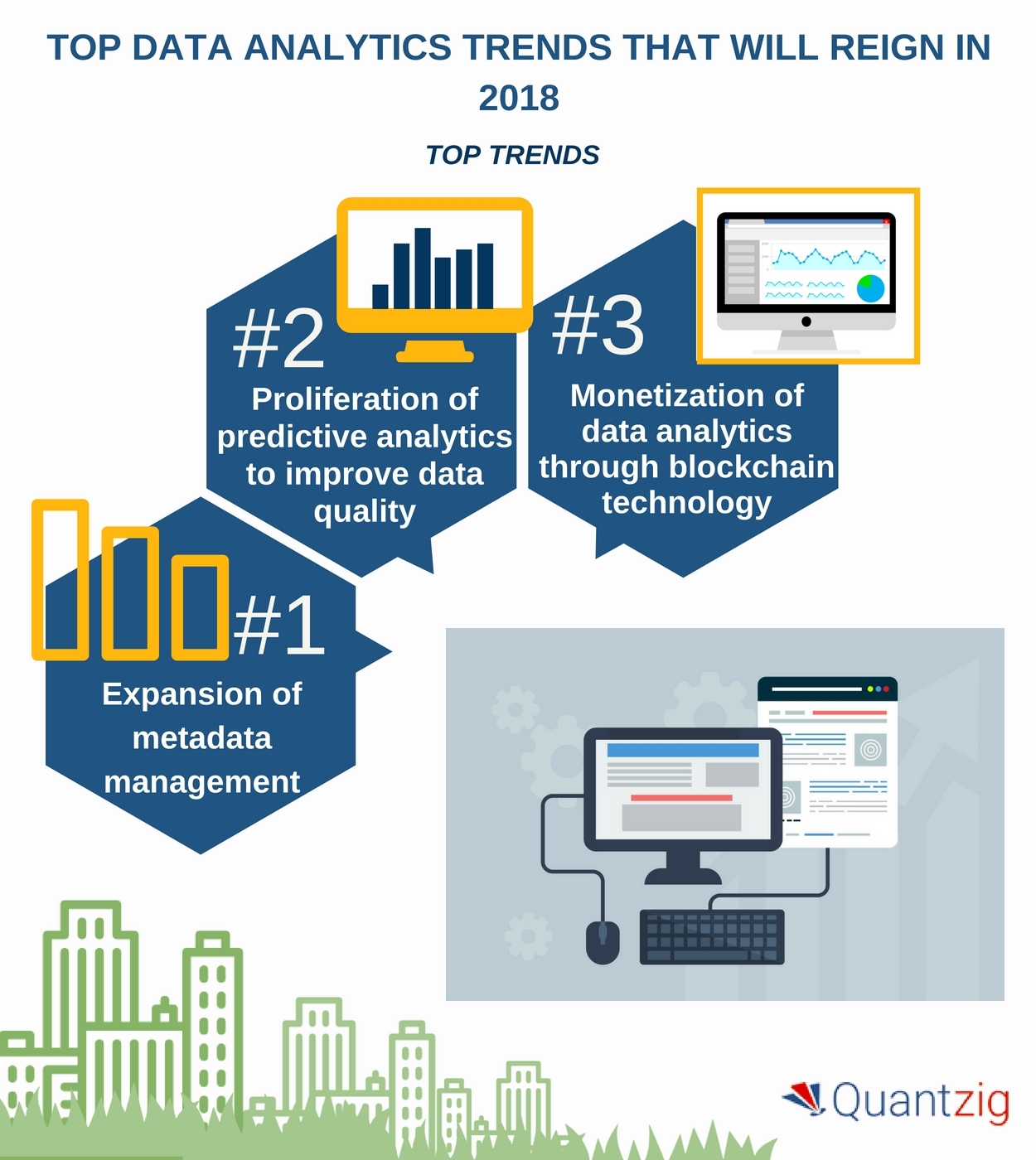 TOP DATA ANALYTICS TRENDS THAT WILL REIGN IN 2018

TOP TRENDS

#2
Proliferation of predictive analytics to improve data quality

#3
Monetization of data analytics through blockchain technology

#1
Expansion of metadata management

Quantzig